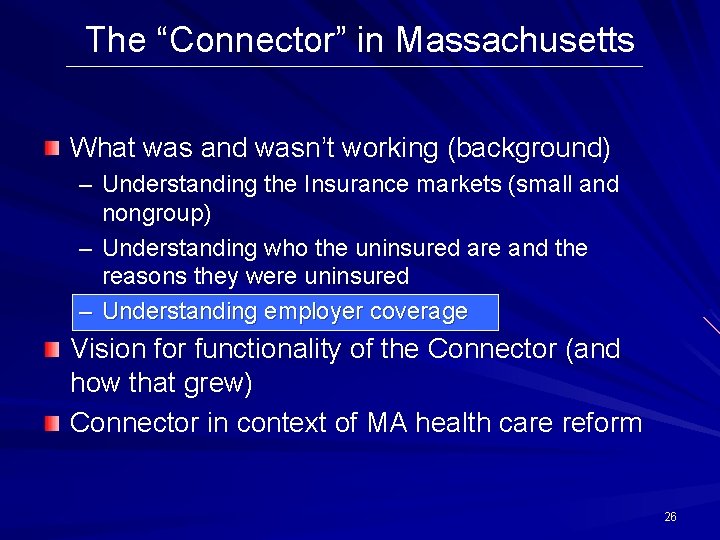 The “Connector” in Massachusetts

What was and wasn’t working (background)
– Understanding the Insurance markets (small and nongroup)
– Understanding who the uninsured are and the reasons they were uninsured
– Understanding employer coverage

Vision for functionality of the Connector (and how that grew)

Connector in context of MA health care reform

26